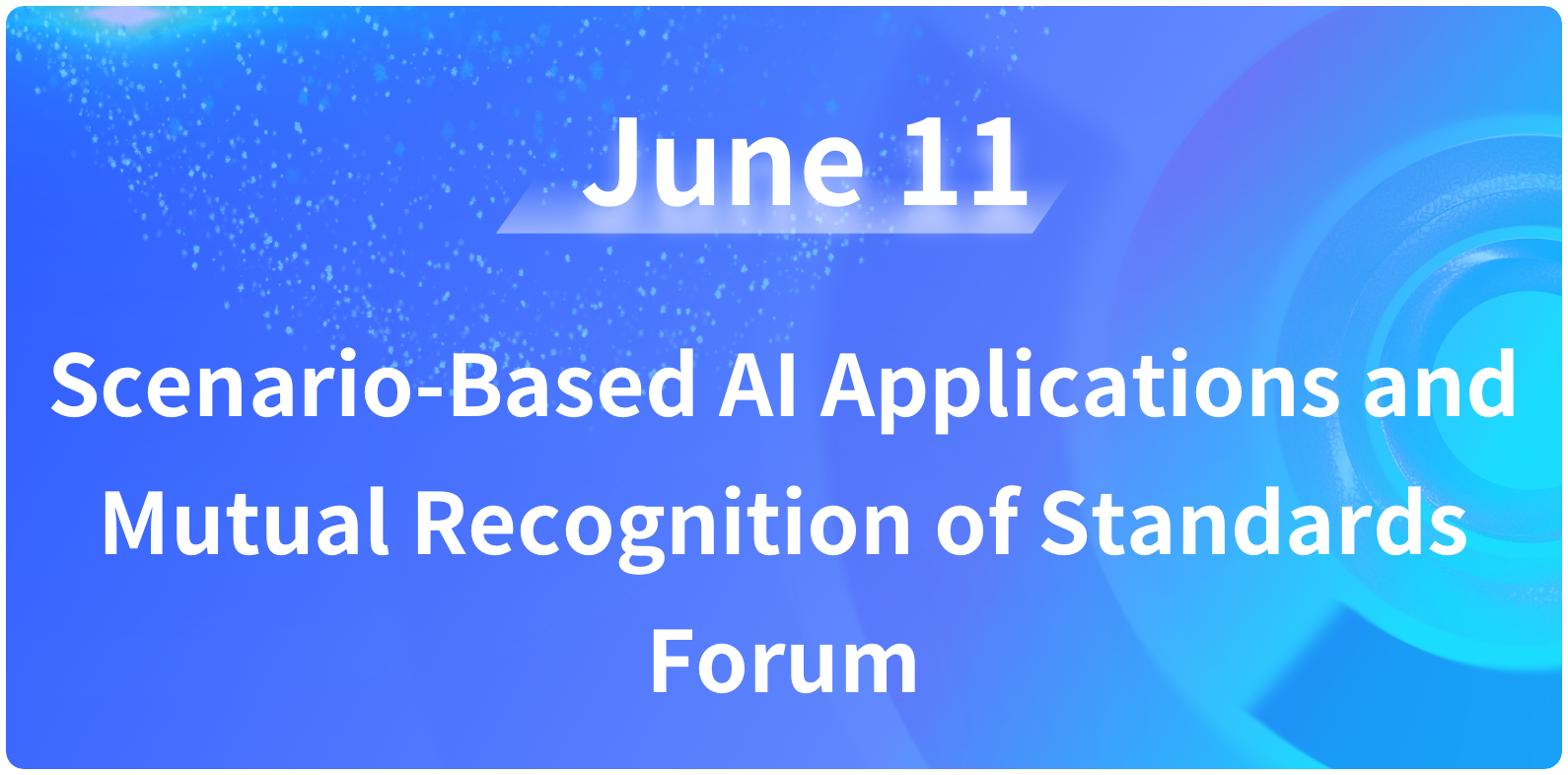 June 11

Scenario-Based AI Applications and Mutual Recognition of Standards Forum